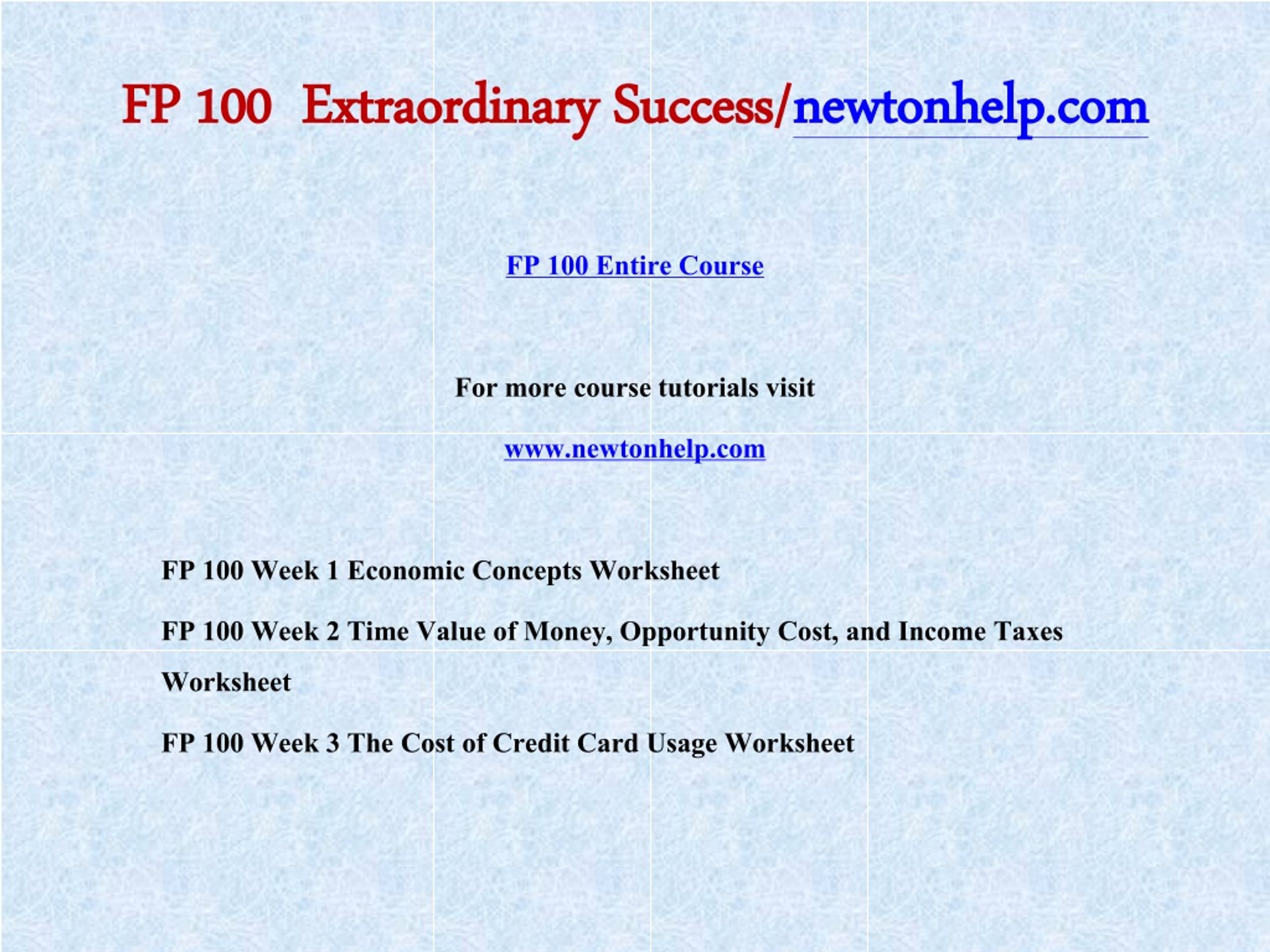 FP 100 Extraordinary Success/newtonhelp.com

FP 100 Entire Course

For more course tutorials visit

www.newtonhelp.com

FP 100 Week 1 Economic Concepts Worksheet

FP 100 Week 2 Time Value of Money, Opportunity Cost, and Income Taxes Worksheet

FP 100 Week 3 The Cost of Credit Card Usage Worksheet